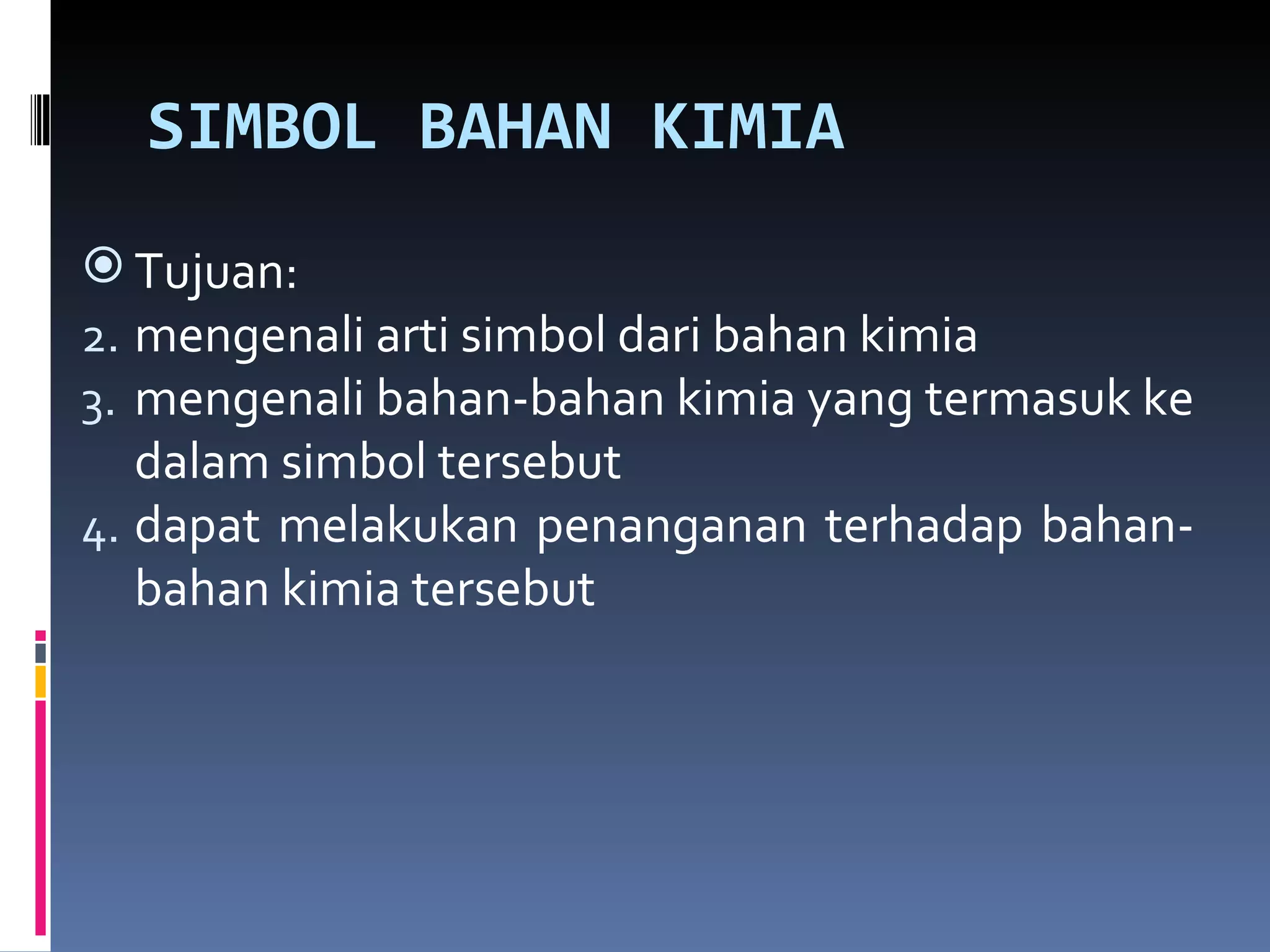 SIMBOL BAHAN KIMIA

Tujuan:

2. mengenali arti simbol dari bahan kimia
3. mengenali bahan-bahan kimia yang termasuk ke dalam simbol tersebut
4. dapat melakukan penanganan terhadap bahan-bahan kimia tersebut